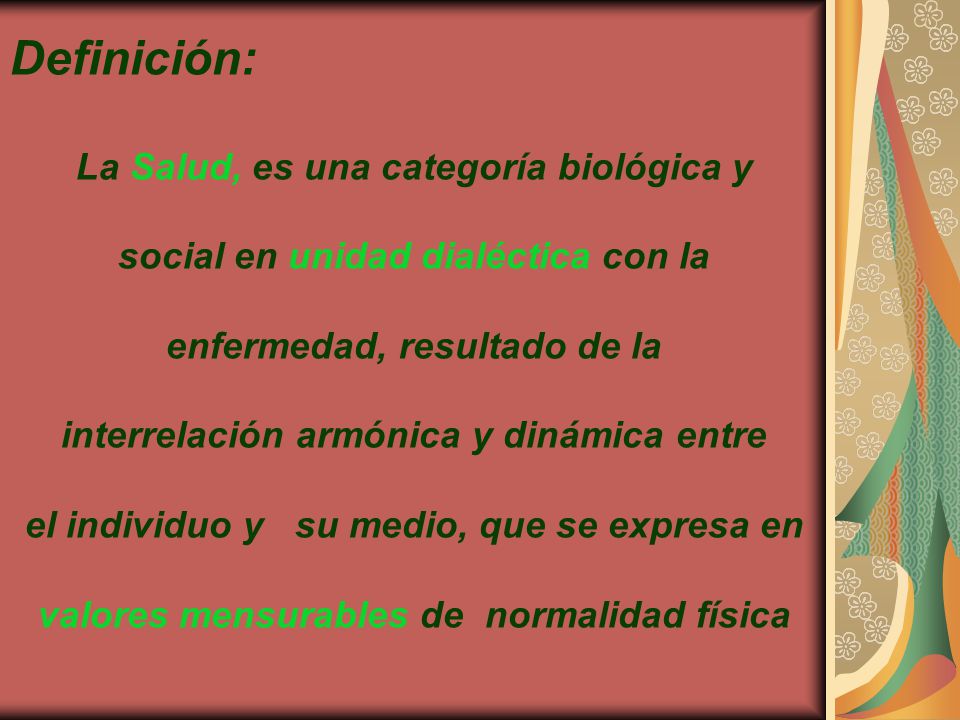 Definición:

La Salud, es una categoría biológica y social en unidad dialéctica con la enfermedad, resultado de la interrelación armónica y dinámica entre el individuo y su medio, que se expresa en valores mensurables de normalidad física